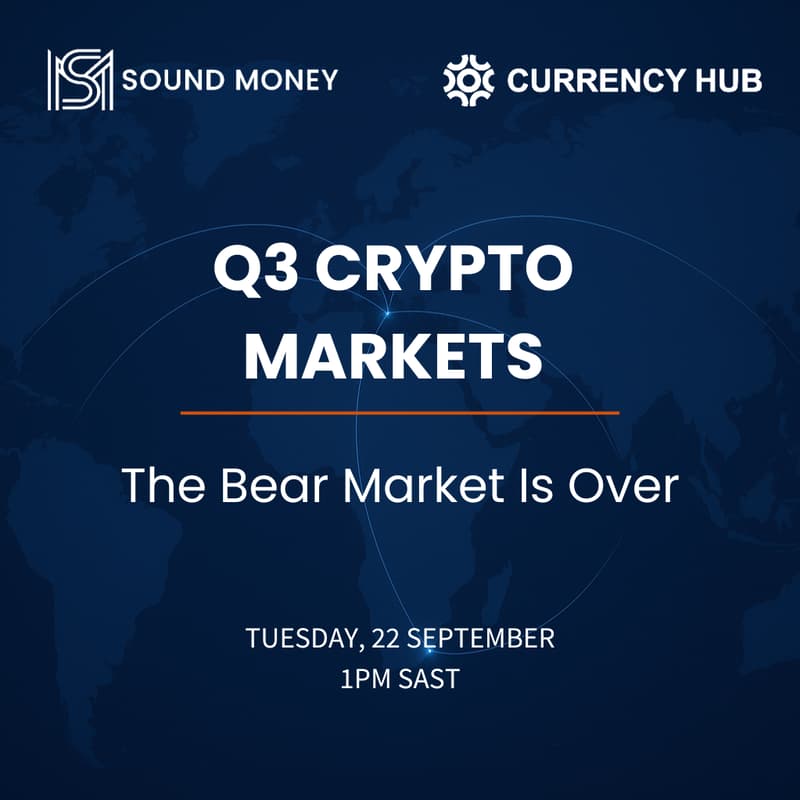 SOUND MONEY

CURRENCY HUB

Q3 CRYPTO MARKETS

The Bear Market Is Over

TUESDAY, 22 SEPTEMBER
1PM SAST